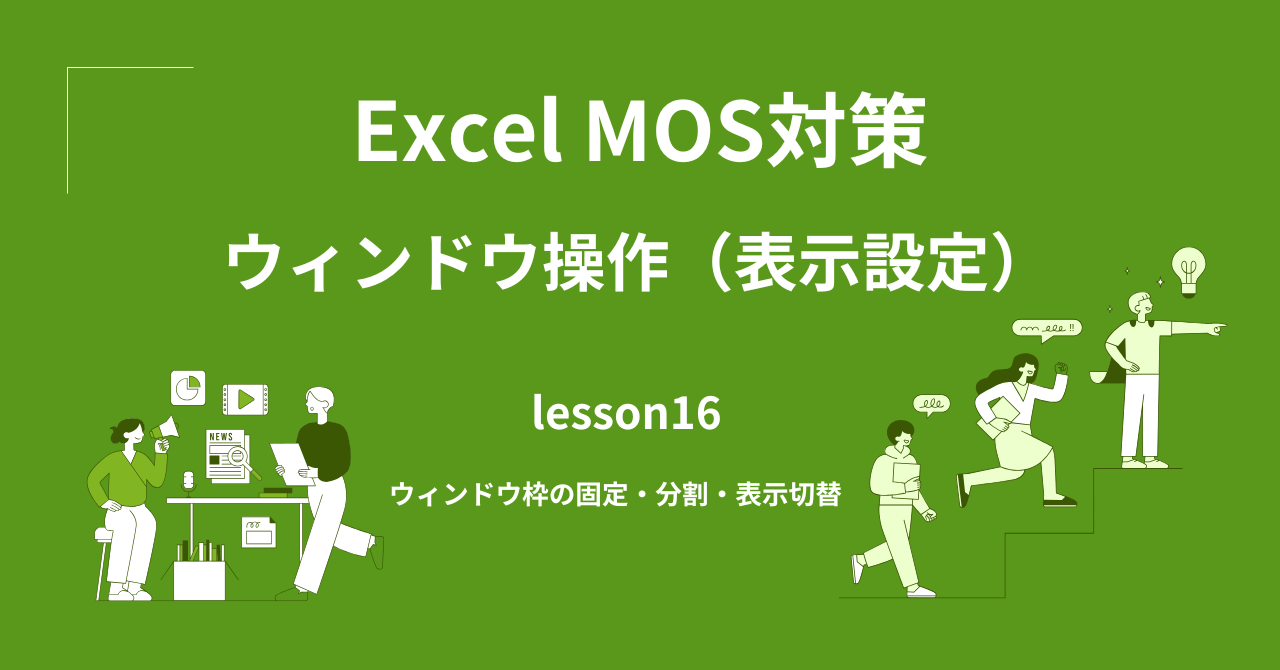 Excel MOS対策

ウィンドウ操作（表示設定）

lesson16

ウィンドウ枠の固定・分割・表示切替

NEWS